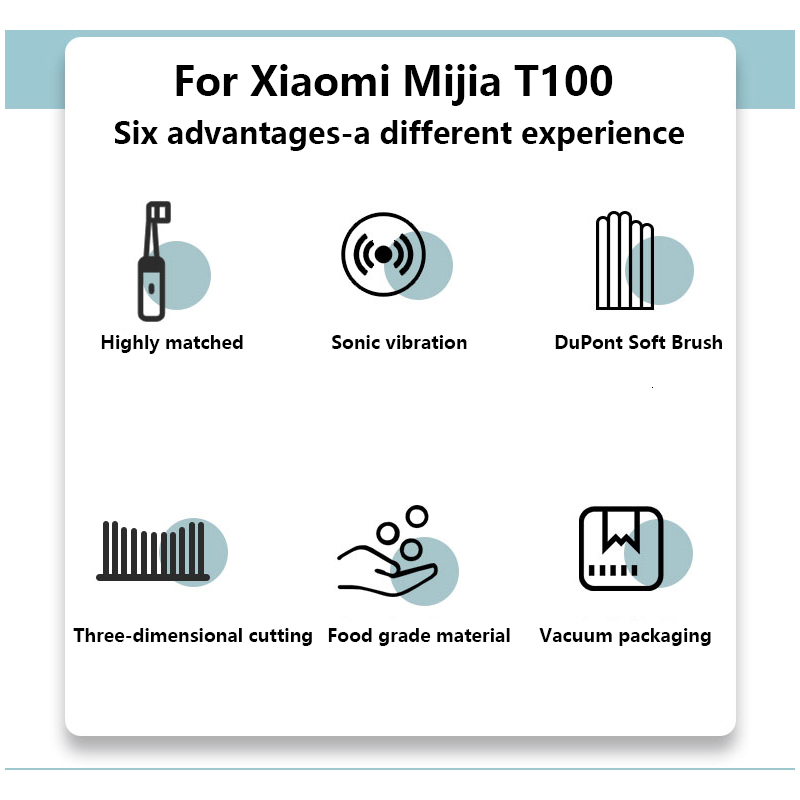 For Xiaomi Mijia T100
Six advantages-a different experience

Highly matched

Sonic vibration

DuPont Soft Brush

Three-dimensional cutting

Food grade material

Vacuum packaging